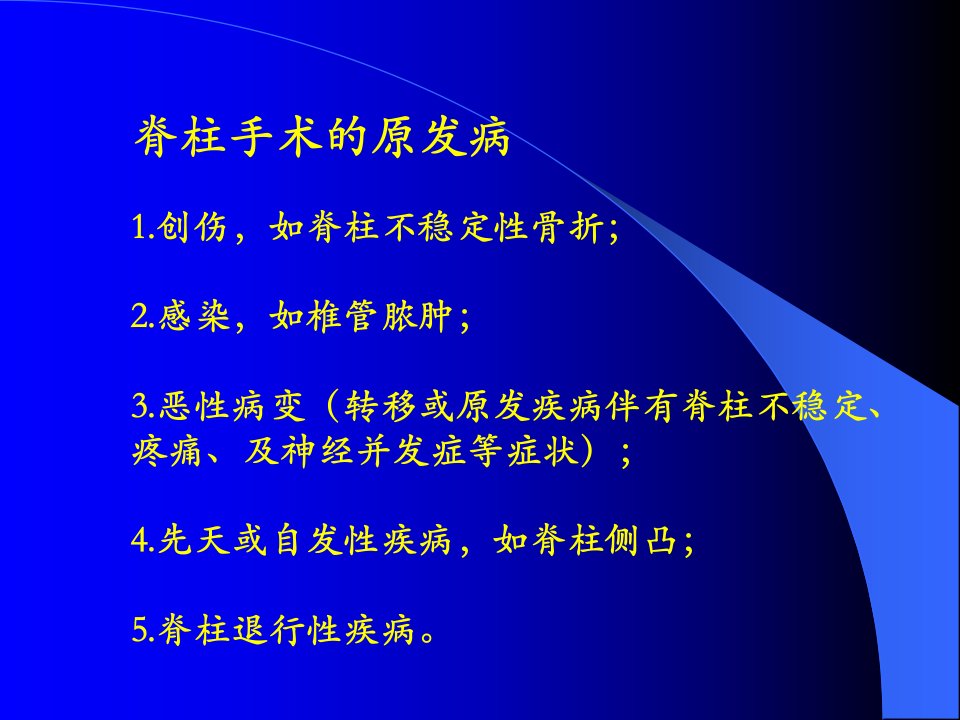 脊柱手术的原发病

1.创伤，如脊柱不稳定性骨折;

2.感染，如椎管脓肿;

3.恶性病变（转移或原发疾病伴有脊柱不稳定、疼痛、及神经并发症等症状）;

4.先天或自发性疾病，如脊柱侧凸;

5.脊柱退行性疾病。